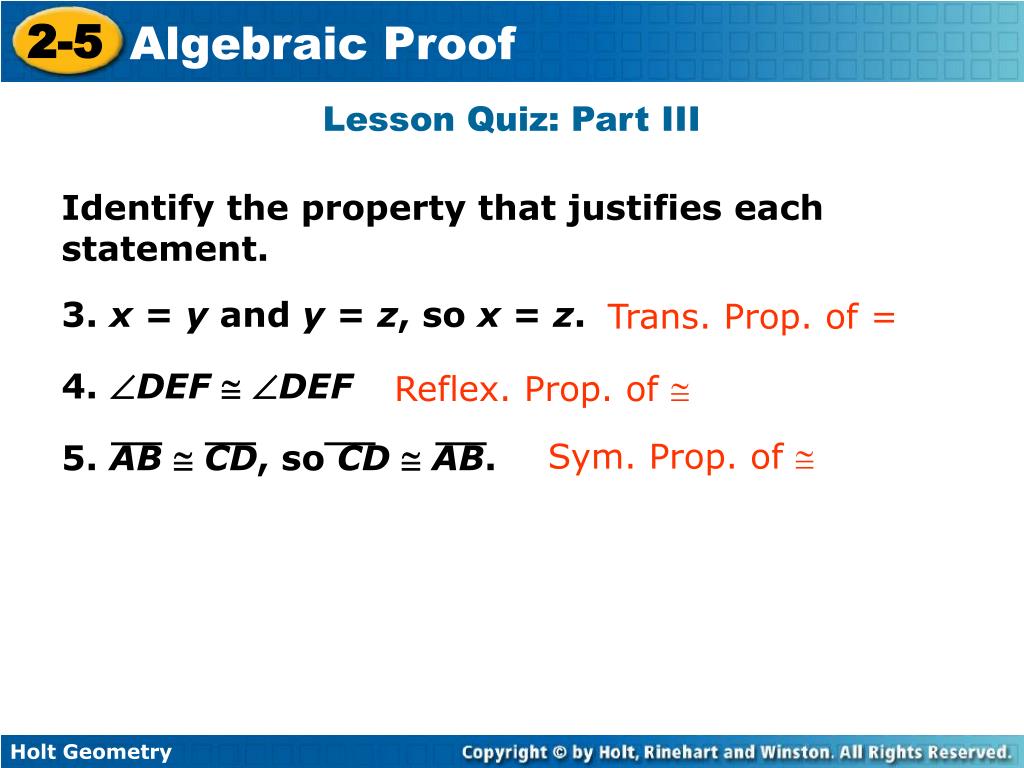 2-5 Algebraic Proof

Lesson Quiz: Part III

Identify the property that justifies each statement.

3. $x = y$ and $y = z$, so $x = z$. Trans. Prop. of =

4. $\angle DEF \cong \angle DEF$ Reflex. Prop. of $\cong$

5. $\overline{AB} \cong \overline{CD}$, so $\overline{CD} \cong \overline{AB}$. Sym. Prop. of $\cong$

Holt Geometry

Copyright © by Holt, Rinehart and Winston. All Rights Reserved.